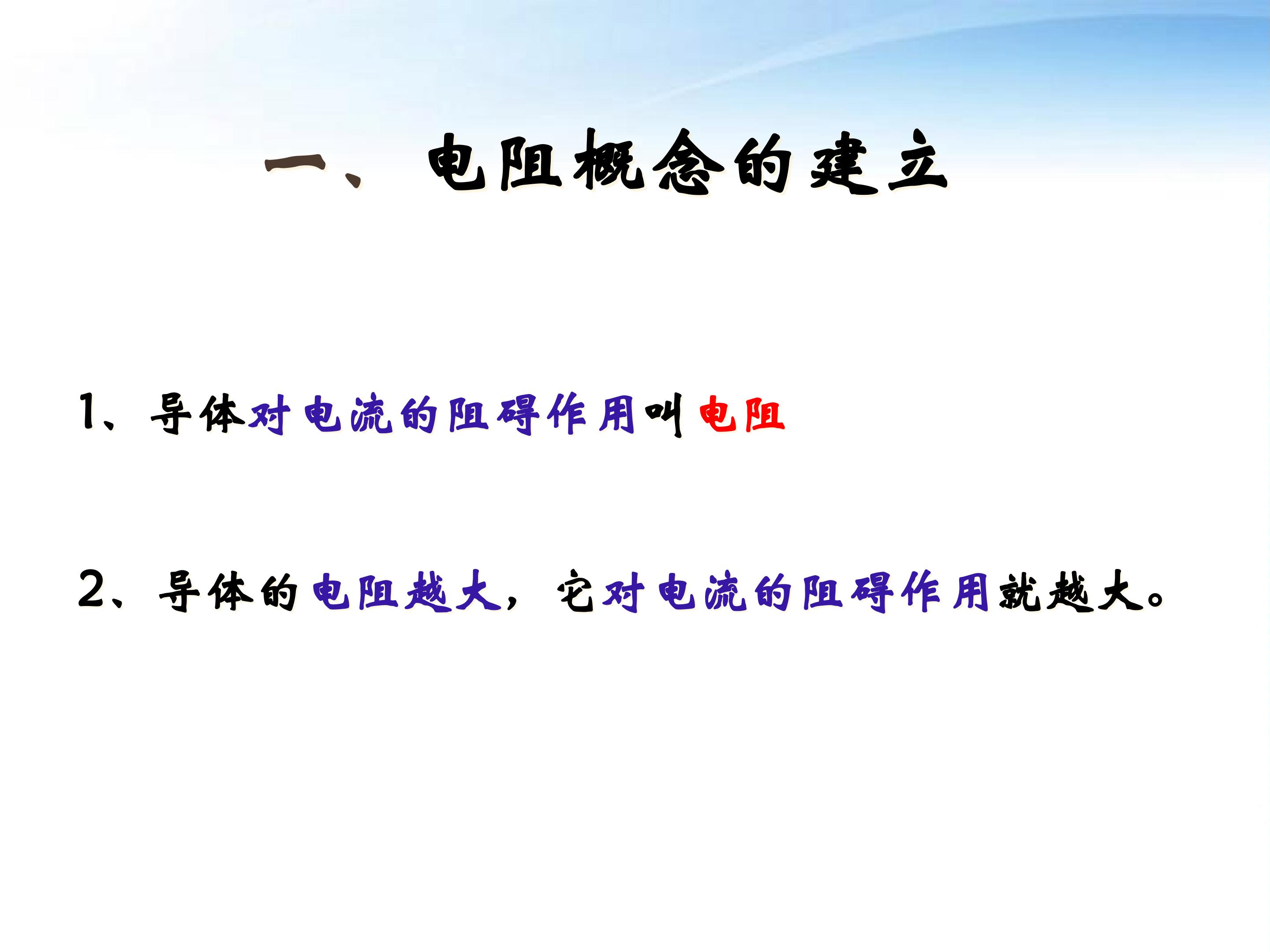 一、电阻概念的建立

1、导体对电流的阻碍作用叫电阻

2、导体的电阻越大，它对电流的阻碍作用就越大。